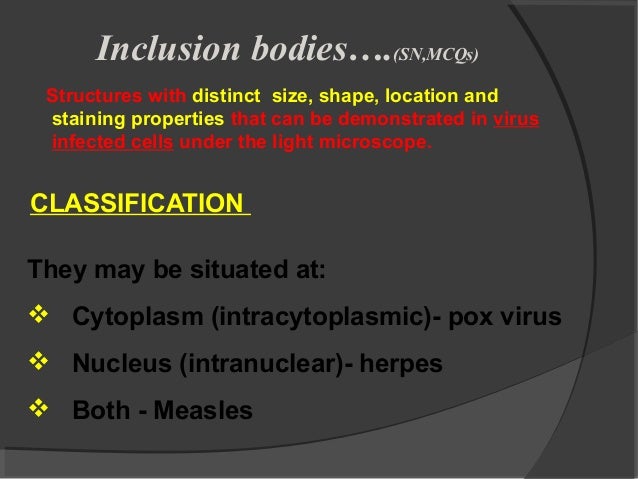 Inclusion bodies….(SN,MCQs)

Structures with distinct size, shape, location and staining properties that can be demonstrated in virus infected cells under the light microscope.

CLASSIFICATION

They may be situated at:

❖ Cytoplasm (intracytoplasmic)- pox virus

❖ Nucleus (intranuclear)- herpes

❖ Both - Measles